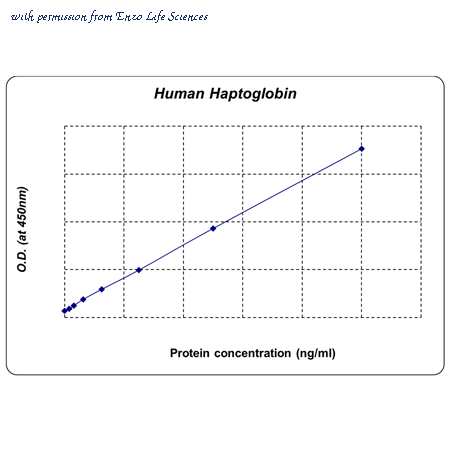 with permission from Enzo Life Sciences

Human Haptoglobin

O.D. (at 450nm)

Protein concentration (ng/ml)